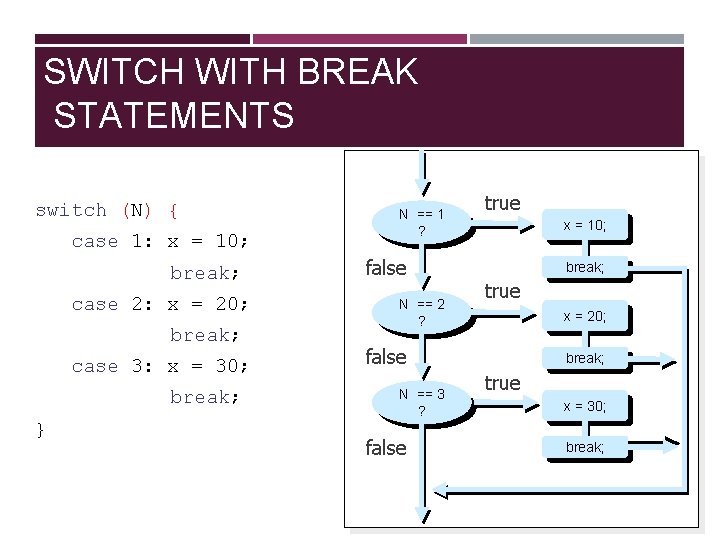 SWITCH WITH BREAK STATEMENTS

switch (N) {
case 1: x = 10;
break;
case 2: x = 20;
break;
case 3: x = 30;
break;
}

N == 1
?
true
x = 10;
break;
false
N == 2
?
true
x = 20;
break;
false
N == 3
?
true
x = 30;
break;
false